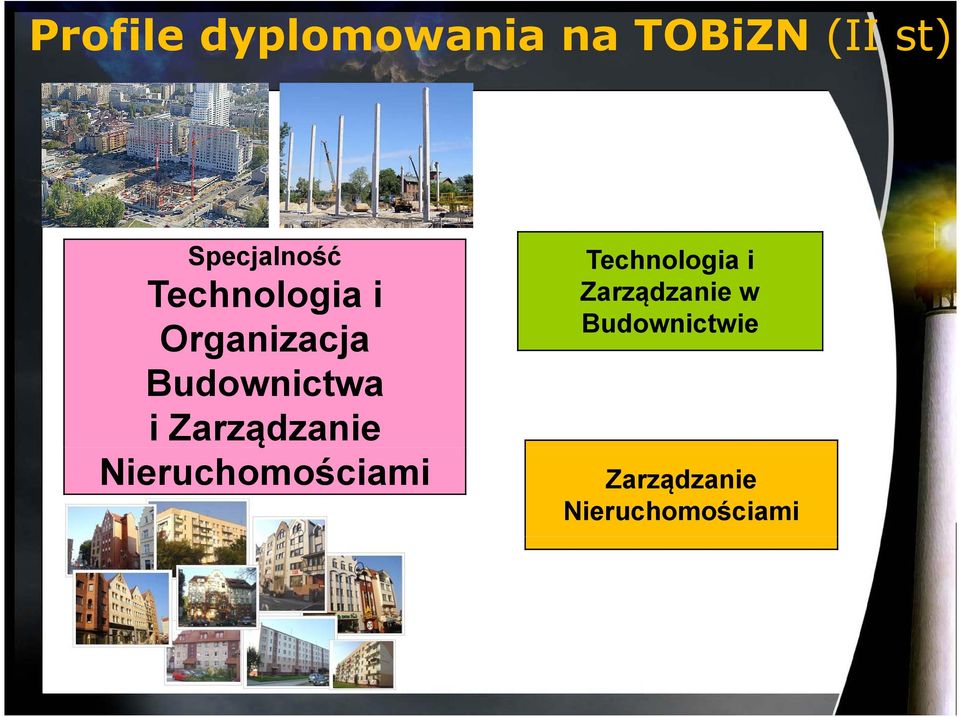 Profile dyplomowania na TOBiZN (II st)

Specjalność
Technologia i Organizacja Budownictwa i Zarządzanie Nieruchomościami

Technologia i Zarządzanie w Budownictwie

Zarządzanie Nieruchomościami